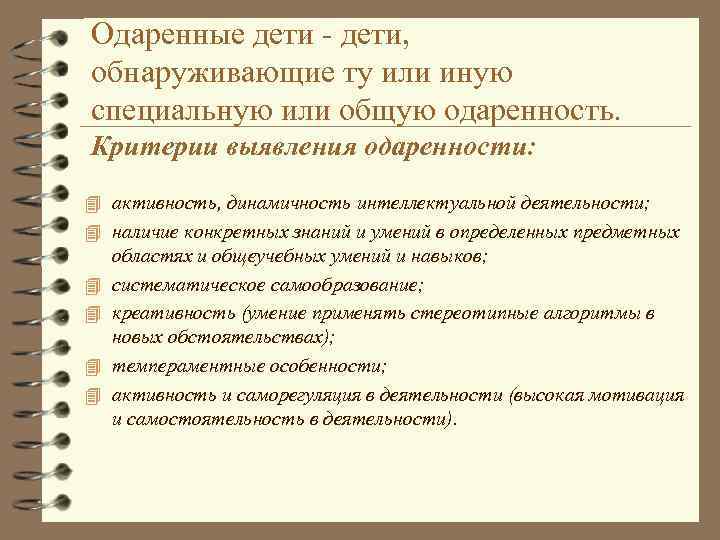 Одаренные дети - дети, обнаруживающие ту или иную специальную или общую одаренность.

Критерии выявления одаренности:

активность, динамичность интеллектуальной деятельности;

наличие конкретных знаний и умений в определенных предметных областях и общеучебных умений и навыков;

систематическое самообразование;

креативность (умение применять стереотипные алгоритмы в новых обстоятельствах);

темпераментные особенности;

активность и саморегуляция в деятельности (высокая мотивация и самостоятельность в деятельности).